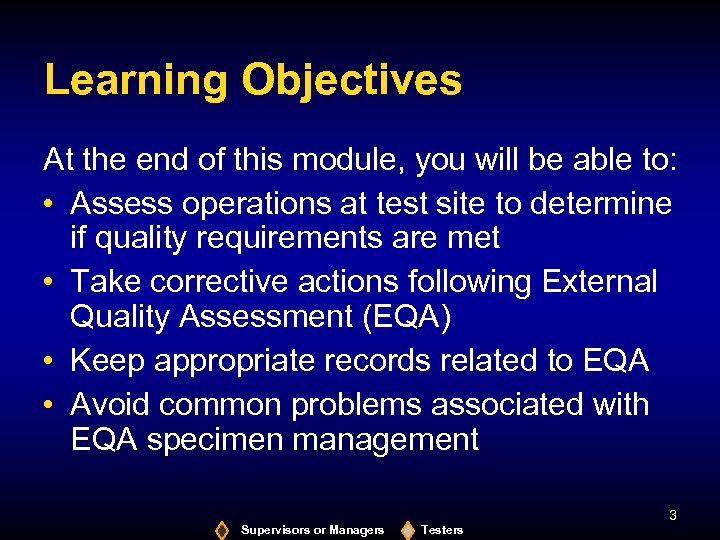 Learning Objectives

At the end of this module, you will be able to:

• Assess operations at test site to determine if quality requirements are met
• Take corrective actions following External Quality Assessment (EQA)
• Keep appropriate records related to EQA
• Avoid common problems associated with EQA specimen management

3

Supervisors or Managers Testers